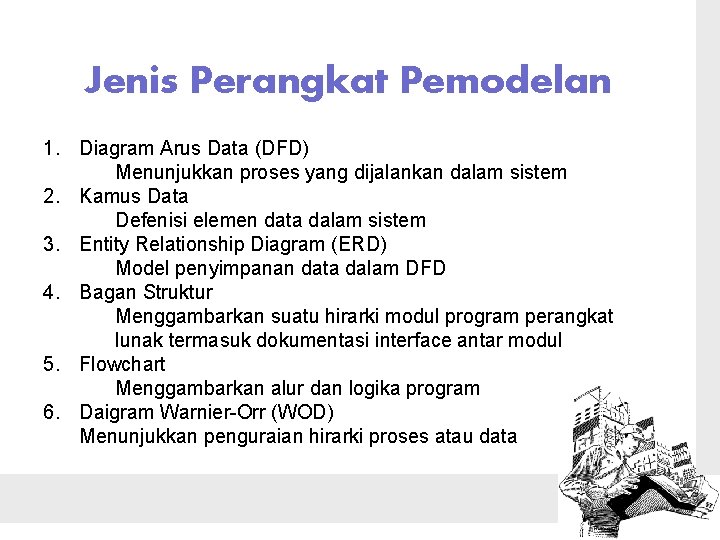 Jenis Perangkat Pemodelan

1. Diagram Arus Data (DFD)
Menunjukkan proses yang dijalankan dalam sistem
2. Kamus Data
Defenisi elemen data dalam sistem
3. Entity Relationship Diagram (ERD)
Model penyimpanan data dalam DFD
4. Bagan Struktur
Menggambarkan suatu hirarki modul program perangkat lunak termasuk dokumentasi interface antar modul
5. Flowchart
Menggambarkan alur dan logika program
6. Daigram Warnier-Orr (WOD)
Menunjukkan penguraian hirarki proses atau data